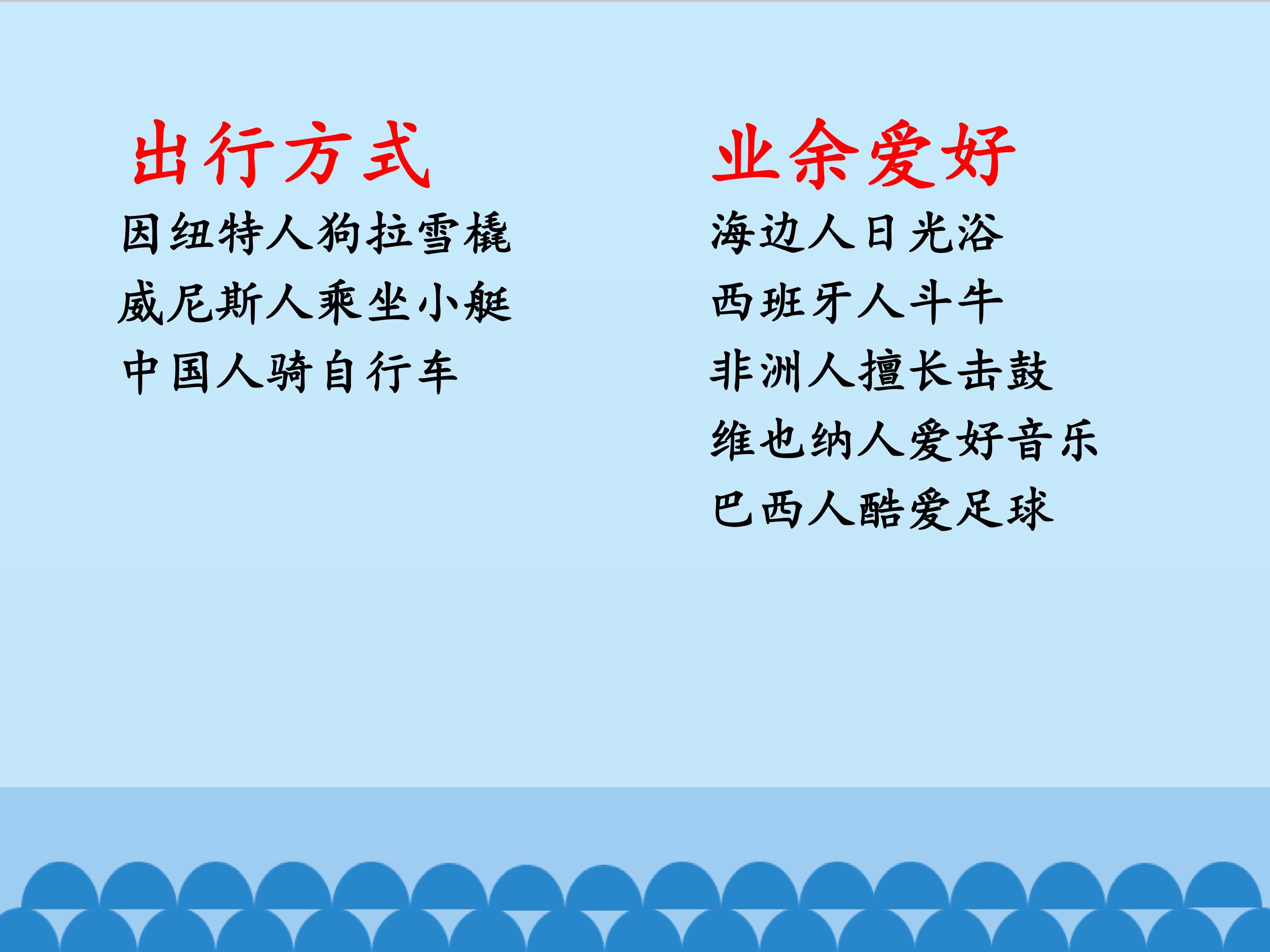 出行方式

因纽特人狗拉雪橇

威尼斯人乘坐小艇

中国人骑自行车

业余爱好

海边人日光浴

西班牙人斗牛

非洲人擅长击鼓

维也纳人爱好音乐

巴西人酷爱足球